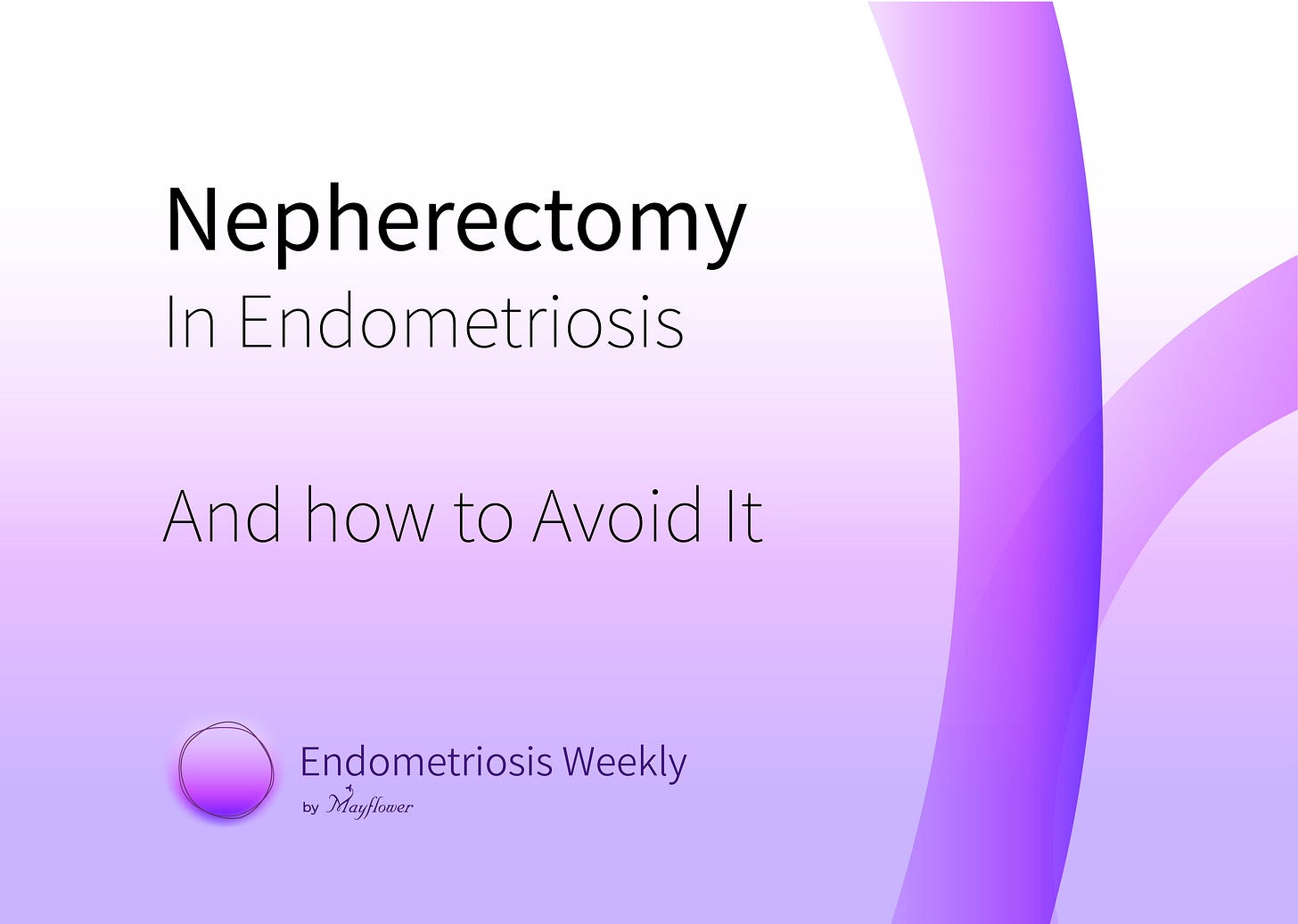 Nepherectomy
In Endometriosis

And how to Avoid It

Endometriosis Weekly
by Mayflower